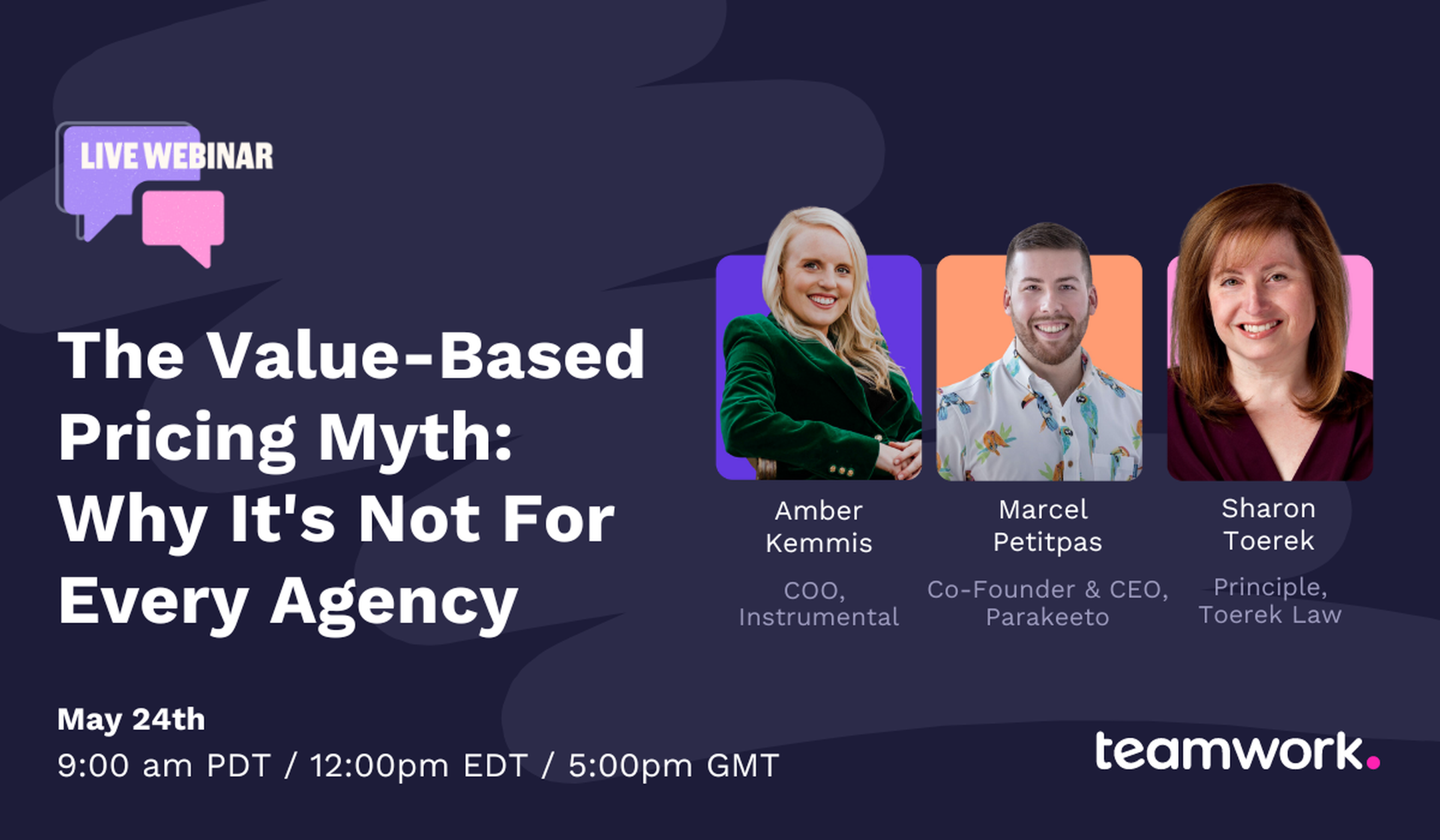 LIVE WEBINAR

The Value-Based Pricing Myth: Why It's Not For Every Agency

Amber Kemmis
COO, Instrumental

Marcel Petitpas
Co-Founder & CEO, Parakeeto

Sharon Toerek
Principle, Toerek Law

May 24th
9:00 am PDT / 12:00pm EDT / 5:00pm GMT

teamwork.